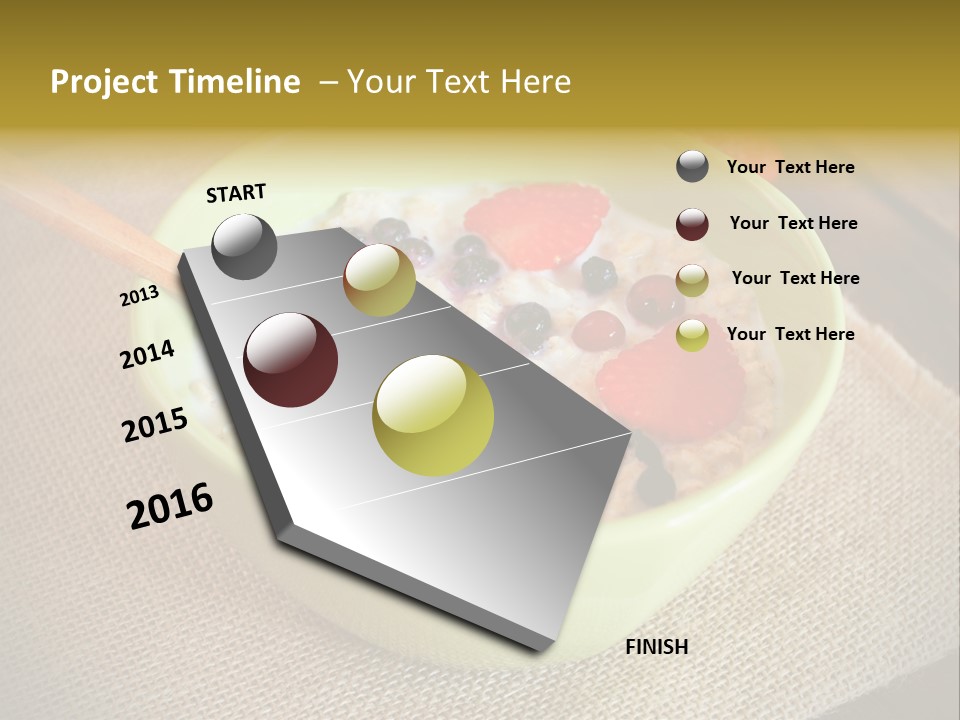 Project Timeline – Your Text Here

START

2013

2014

2015

2016

FINISH

Your Text Here

Your Text Here

Your Text Here

Your Text Here